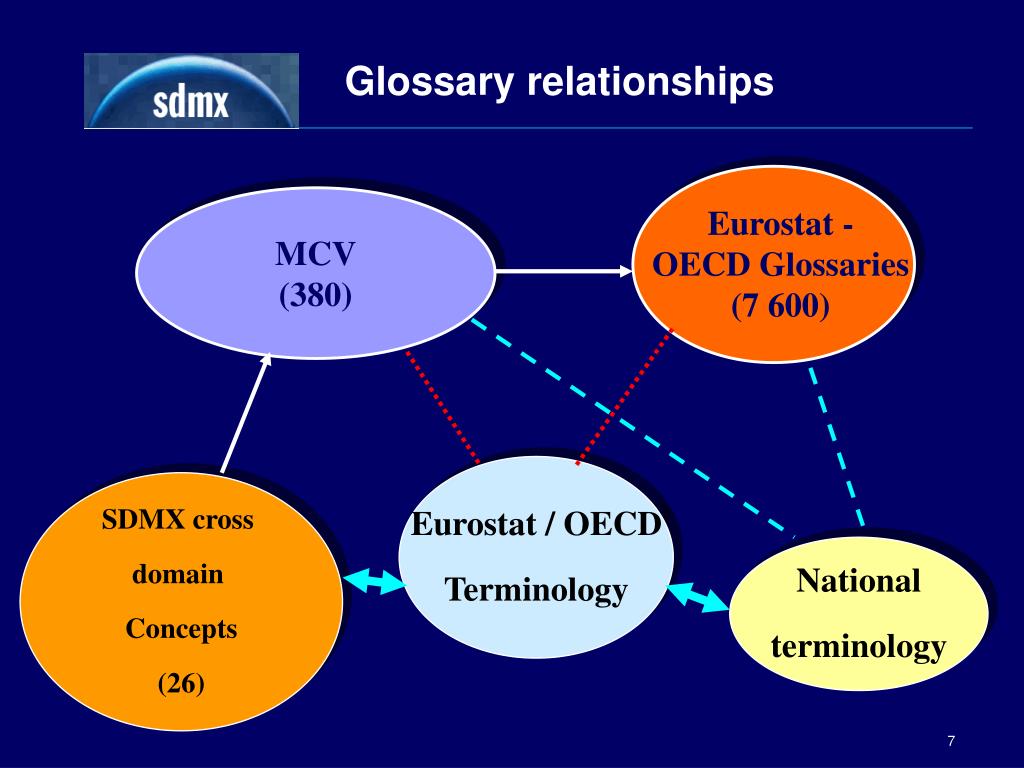 sdmx

Glossary relationships

MCV
(380)

Eurostat - OECD Glossaries
(7 600)

SDMX cross domain Concepts
(26)

Eurostat / OECD Terminology

National terminology

7